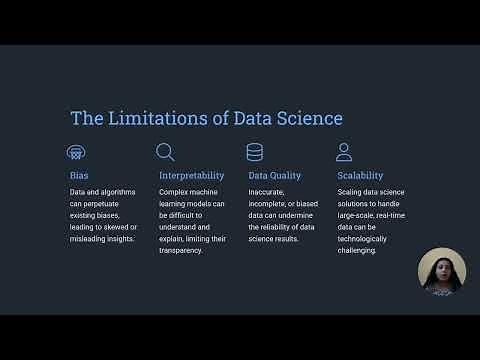 The Limitations of Data Science

Bias

Data and algorithms can perpetuate existing biases, leading to skewed or misleading insights.

Interpretability

Complex machine learning models can be difficult to understand and explain, limiting their transparency.

Data Quality

Inaccurate, incomplete, or biased data can undermine the reliability of data science results.

Scalability

Scaling data science solutions to handle large-scale, real-time data can be technologically challenging.